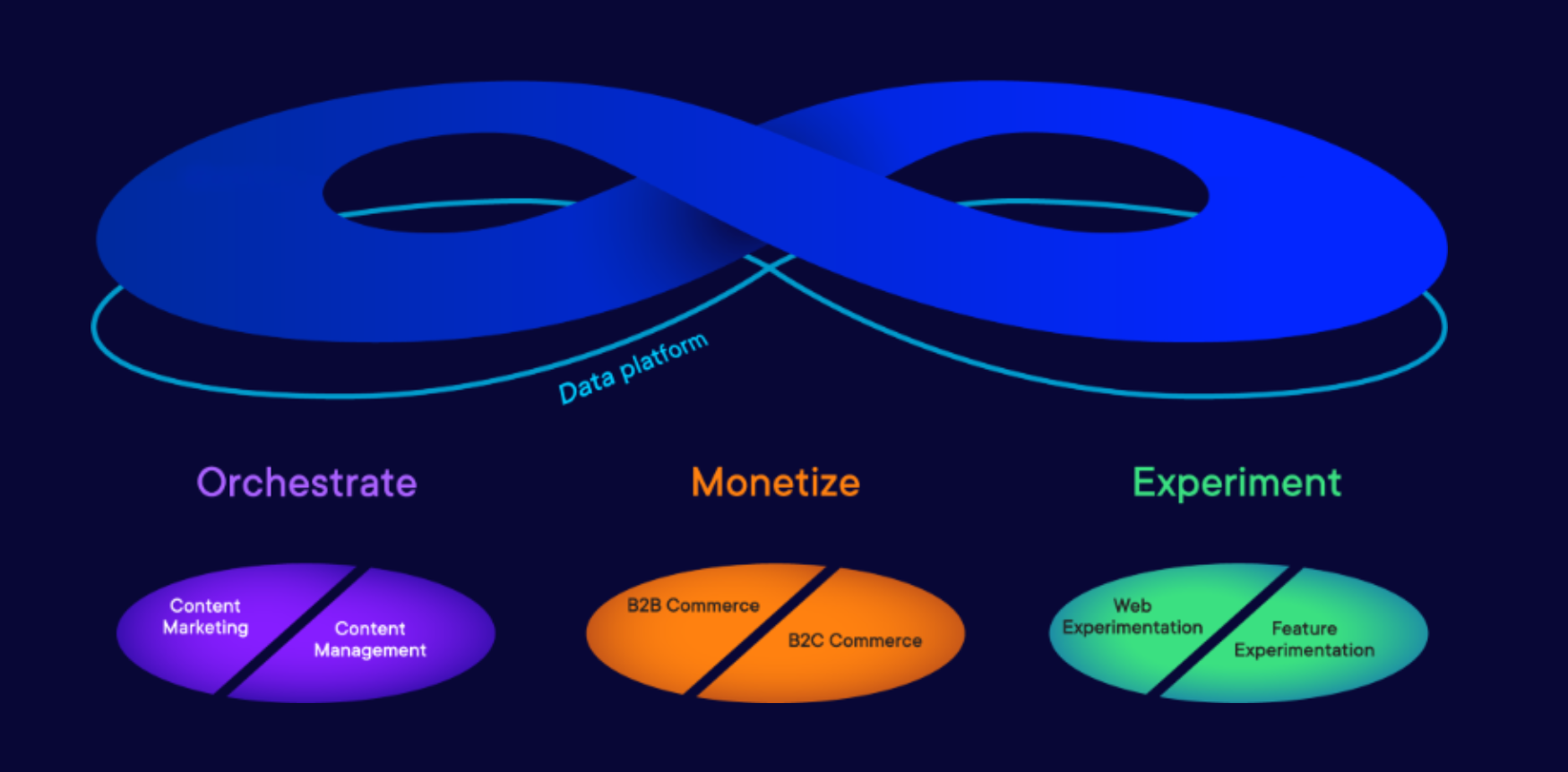 Data platform

Orchestrate

Content Marketing

Content Management

Monetize

B2B Commerce

B2C Commerce

Experiment

Web Experimentation

Feature Experimentation